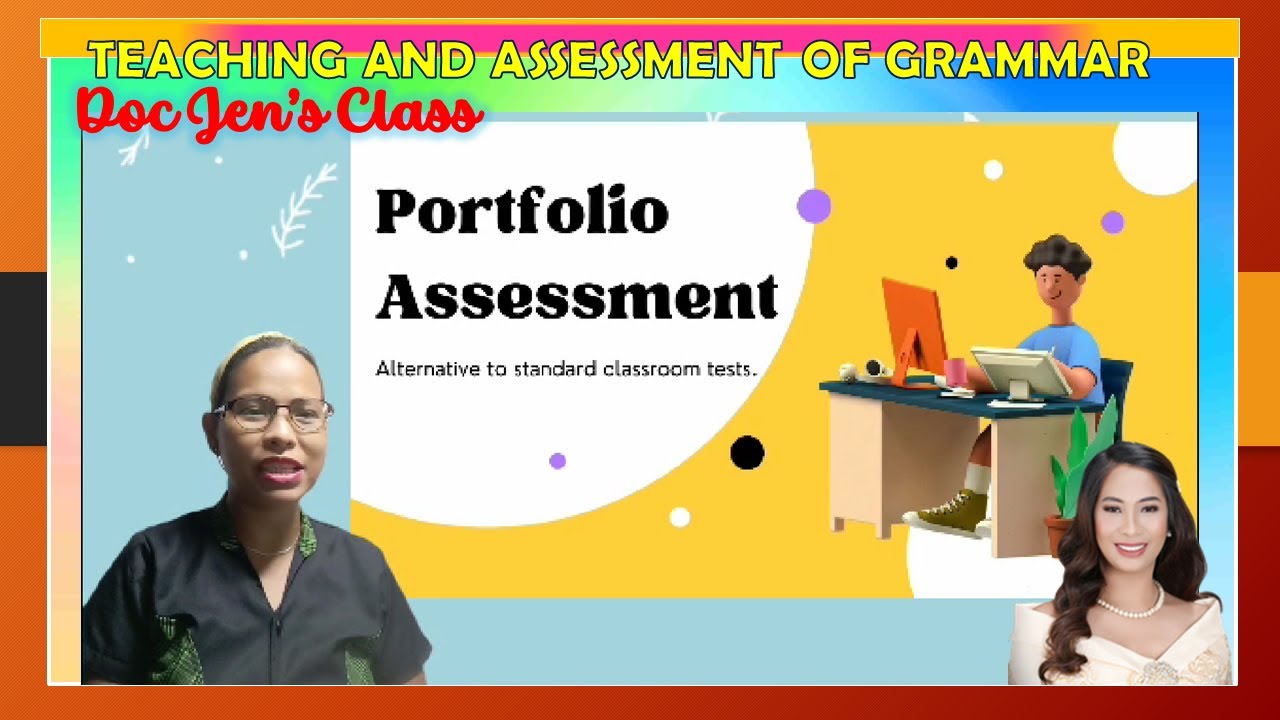 TEACHING AND ASSESSMENT OF GRAMMAR

Doc Jen's Class

Portfolio Assessment

Alternative to standard classroom tests.